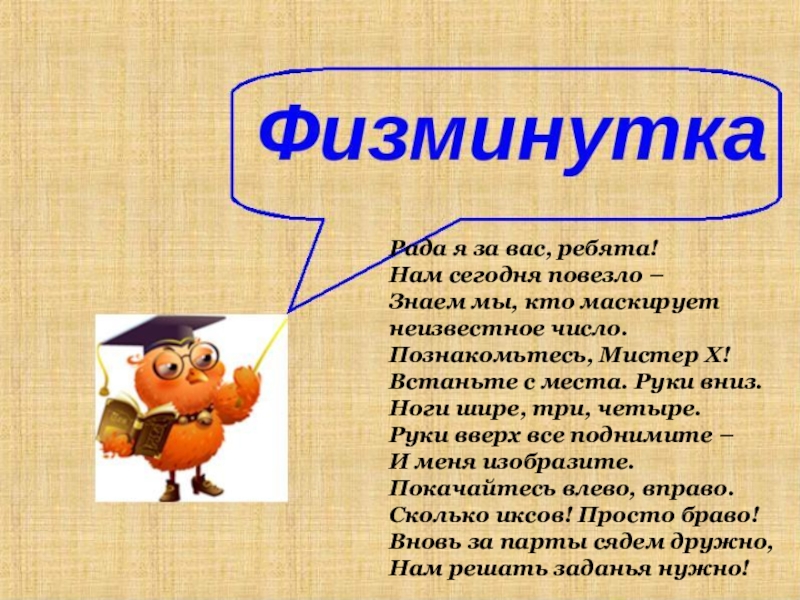 Физминутка

Рада я за вас, ребята!
Нам сегодня повезло –
Знаем мы, кто маскирует
неизвестное число.
Познакомьтесь, Мистер Х!
Встаньте с места. Руки вниз.
Ноги шире, три, четыре.
Руки вверх все поднимите –
И меня изобразите.
Покачайтесь влево, вправо.
Сколько иксов! Просто браво!
Вновь за парты сядем дружно,
Нам решать заданья нужно!